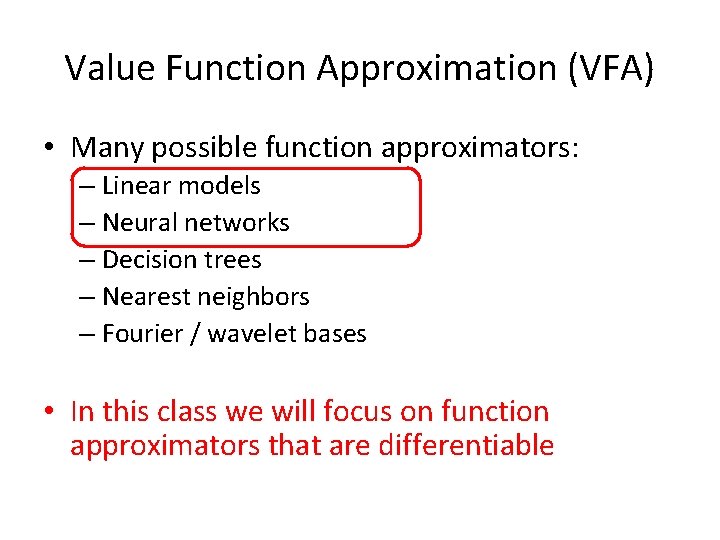 Value Function Approximation (VFA)

• Many possible function approximators:
– Linear models
– Neural networks
– Decision trees
– Nearest neighbors
– Fourier / wavelet bases

• In this class we will focus on function approximators that are differentiable